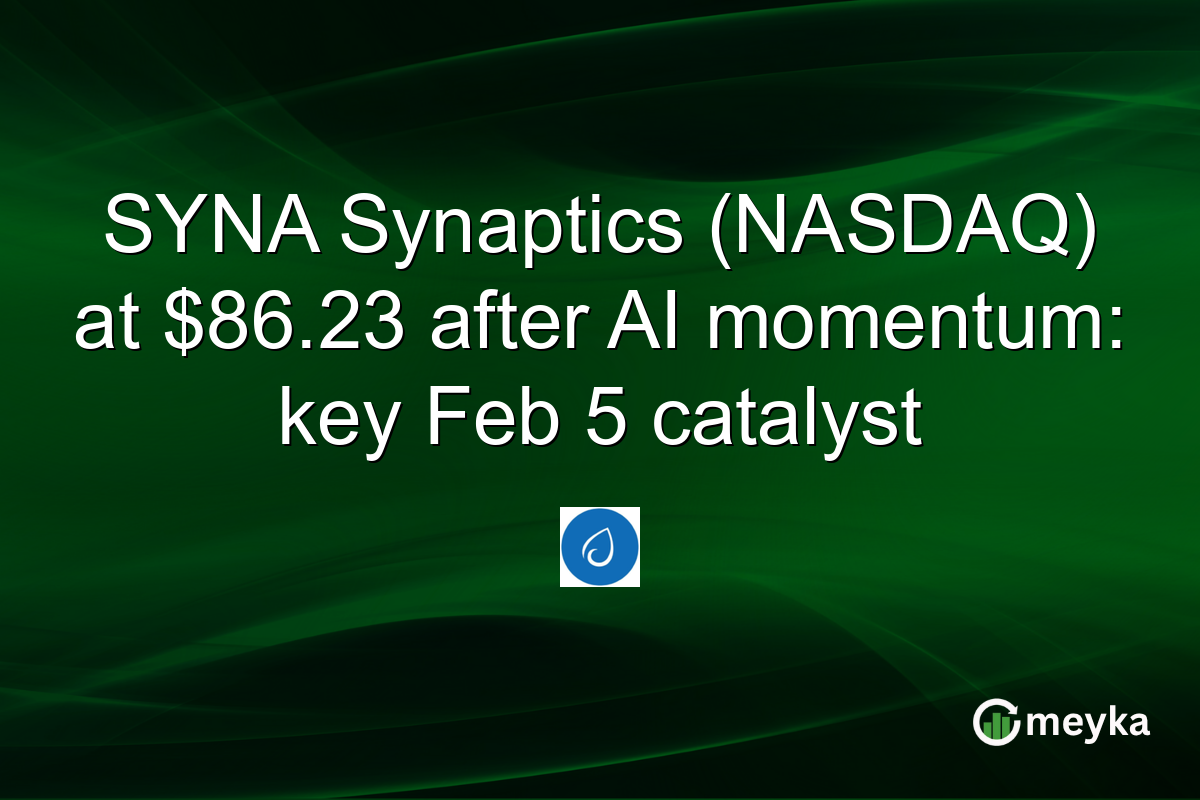 SYNA Synaptics (NASDAQ) at \$86.23 after AI momentum: key Feb 5 catalyst

meyka